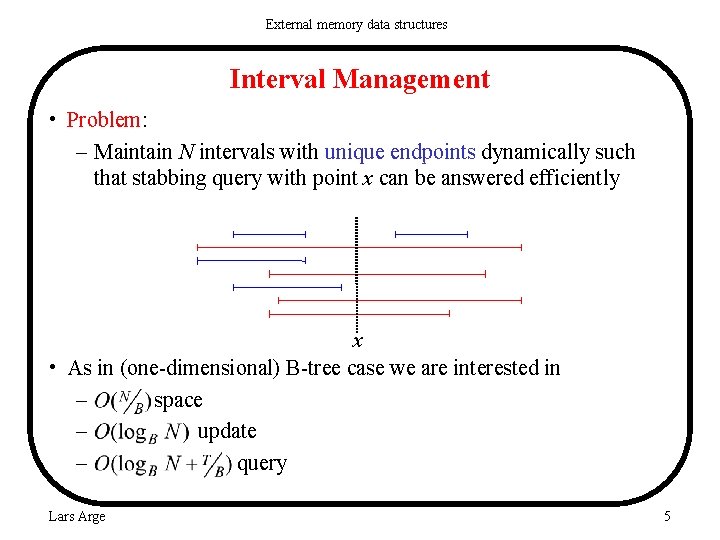 External memory data structures

Interval Management

• Problem:
– Maintain $N$ intervals with unique endpoints dynamically such that stabbing query with point $x$ can be answered efficiently

$x$

• As in (one-dimensional) B-tree case we are interested in
– $O(N/B)$ space
– $O(\log_B N)$ update
– $O(\log_B N + T/B)$ query

Lars Arge

5